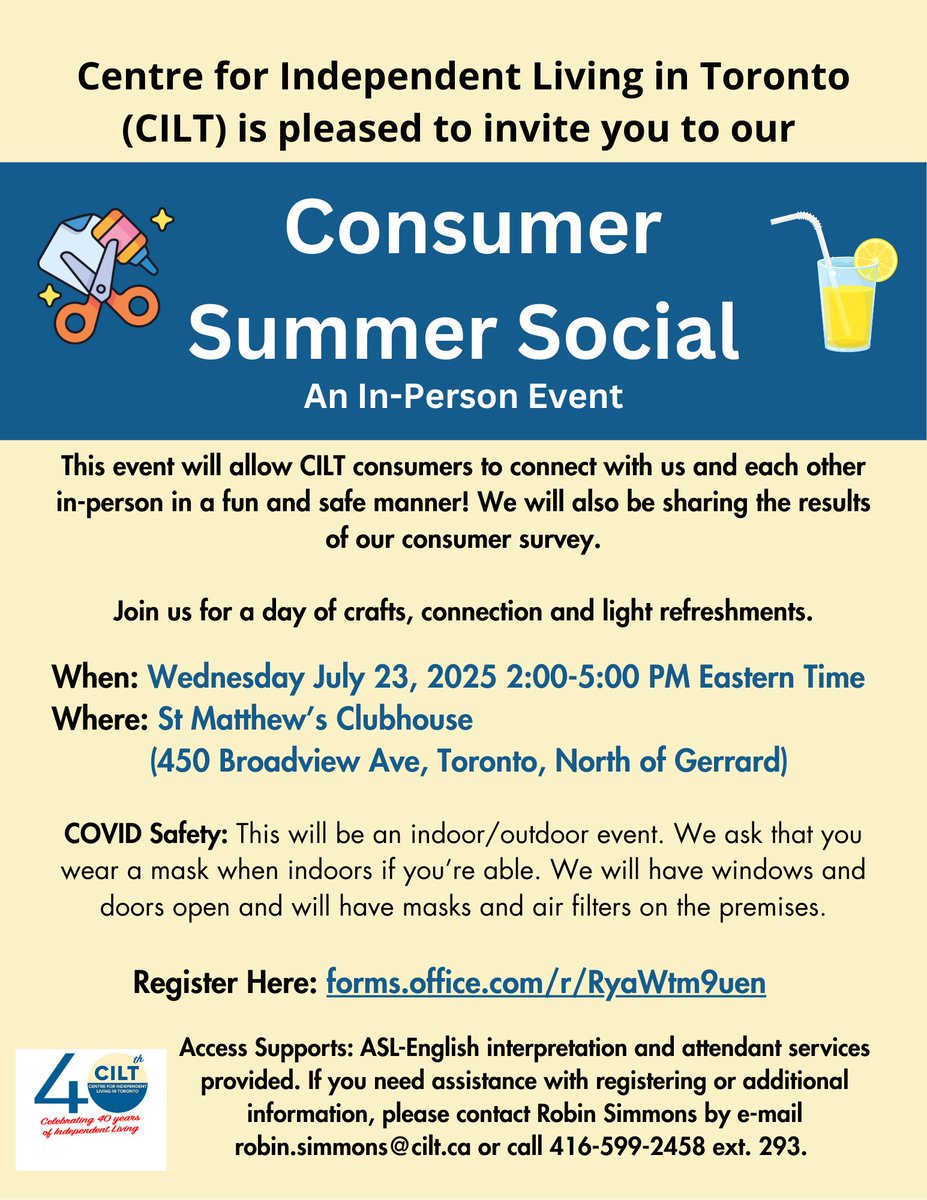 Centre for Independent Living in Toronto (CILT) is pleased to invite you to our

Consumer Summer Social

An In-Person Event

This event will allow CILT consumers to connect with us and each other in-person in a fun and safe manner! We will also be sharing the results of our consumer survey.

Join us for a day of crafts, connection and light refreshments.

When: Wednesday July 23, 2025 2:00-5:00 PM Eastern Time
Where: St Matthew's Clubhouse
(450 Broadview Ave, Toronto, North of Gerrard)

COVID Safety: This will be an indoor/outdoor event. We ask that you wear a mask when indoors if you're able. We will have windows and doors open and will have masks and air filters on the premises.

Register Here: forms.office.com/r/RyaWtm9uen

40th CILT CENTRE FOR INDEPENDENT LIVING IN TORONTO Celebrating 40 years of Independent Living

Access Supports: ASL-English interpretation and attendant services provided. If you need assistance with registering or additional information, please contact Robin Simmons by e-mail robin.simmons@cilt.ca or call 416-599-2458 ext. 293.